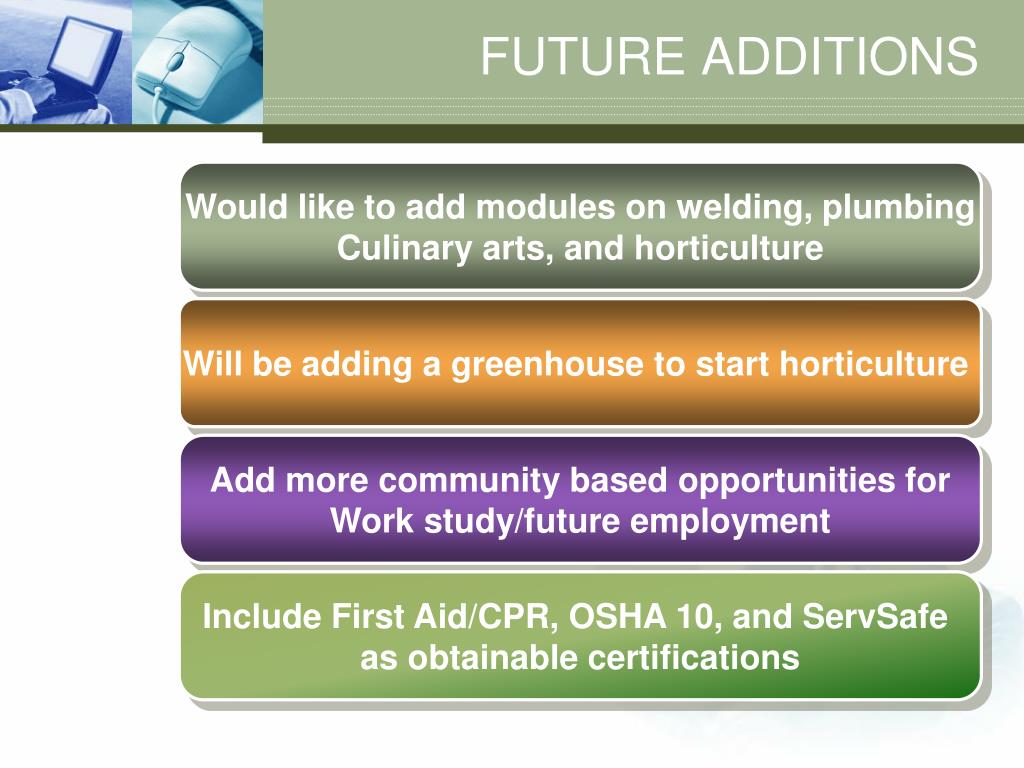 FUTURE ADDITIONS

Would like to add modules on welding, plumbing Culinary arts, and horticulture

Will be adding a greenhouse to start horticulture

Add more community based opportunities for Work study/future employment

Include First Aid/CPR, OSHA 10, and ServSafe as obtainable certifications